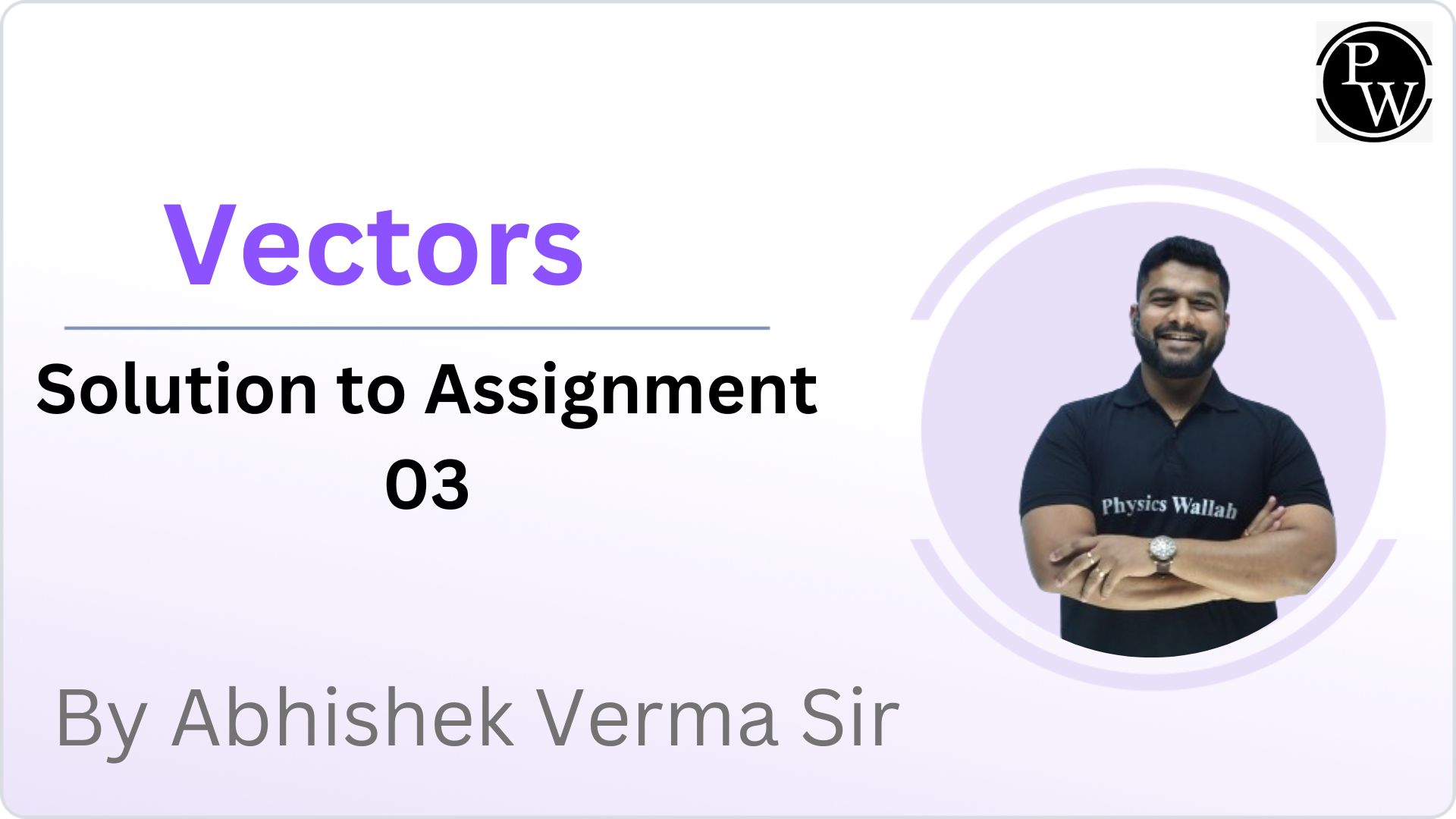 PW

Vectors

Solution to Assignment 03

Physics Wallah

By Abhishek Verma Sir